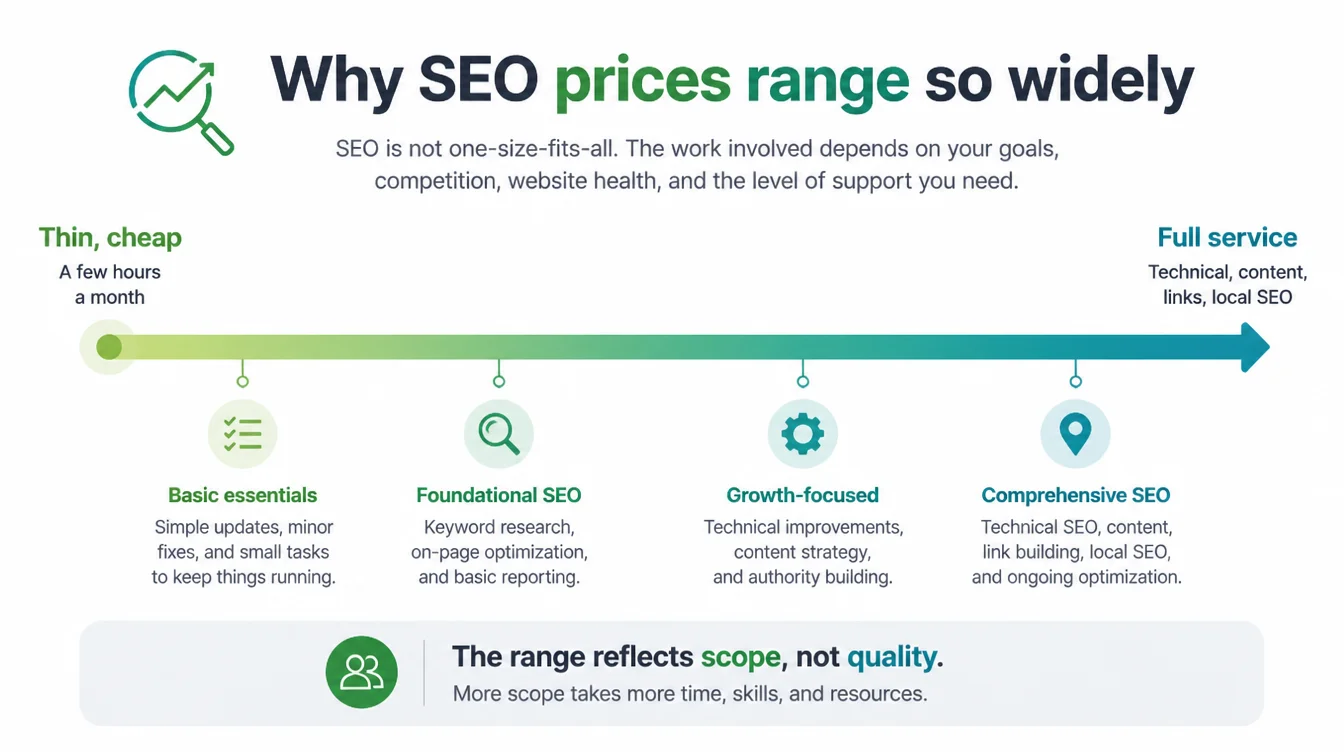 Why SEO prices range so widely

SEO is not one-size-fits-all. The work involved depends on your goals, competition, website health, and the level of support you need.

Thin, cheap
A few hours a month

Full service
Technical, content, links, local SEO

Basic essentials
Simple updates, minor fixes, and small tasks to keep things running.

Foundational SEO
Keyword research, on-page optimization, and basic reporting.

Growth-focused
Technical improvements, content strategy, and authority building.

Comprehensive SEO
Technical SEO, content, link building, local SEO, and ongoing optimization.

The range reflects scope, not quality.
More scope takes more time, skills, and resources.